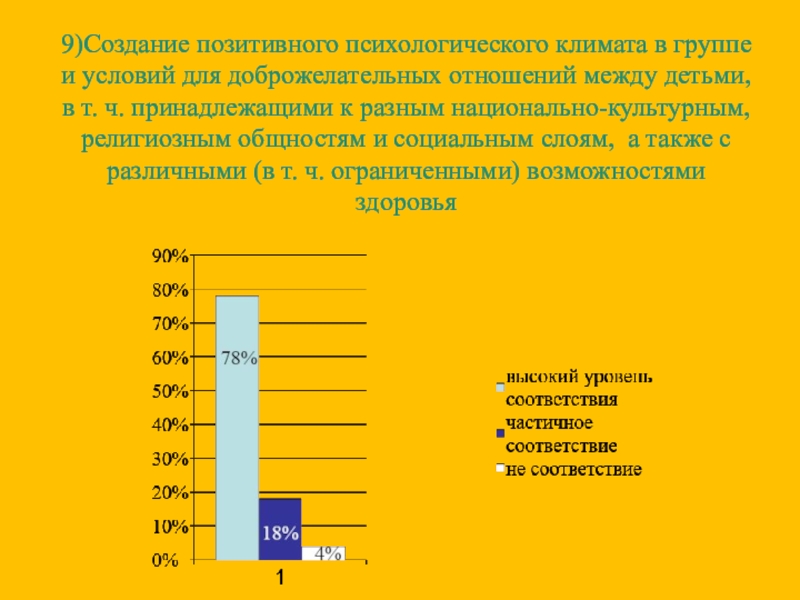 9)Создание позитивного психологического климата в группе и условий для доброжелательных отношений между детьми, в т. ч. принадлежащими к разным национально-культурным, религиозным общностям и социальным слоям, а также с различными (в т. ч. ограниченными) возможностями здоровья

90%
80%
70%
60%
50%
40%
30%
20%
10%
0%

78%
18%
4%

1

высокий уровень соответствия
частичное соответствие
не соответствие